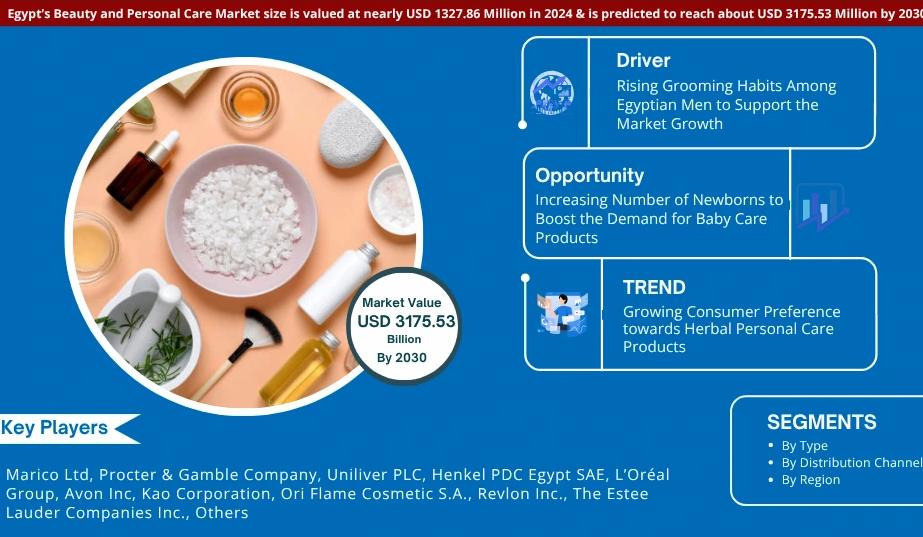 Egypt's Beauty and Personal Care Market size is valued at nearly USD 1327.86 Million in 2024 & is predicted to reach about USD 3175.53 Million by 2030

Driver
Rising Grooming Habits Among Egyptian Men to Support the Market Growth

Opportunity
Increasing Number of Newborns to Boost the Demand for Baby Care Products

TREND
Growing Consumer Preference towards Herbal Personal Care Products

Market Value
USD 3175.53
Billion
By 2030

Key Players

Marico Ltd, Procter & Gamble Company, Uniliver PLC, Henkel PDC Egypt SAE, L'Oréal Group, Avon Inc, Kao Corporation, Ori Flame Cosmetic S.A., Revlon Inc., The Estee Lauder Companies Inc., Others

SEGMENTS
• By Type
• By Distribution Channel
• By Region